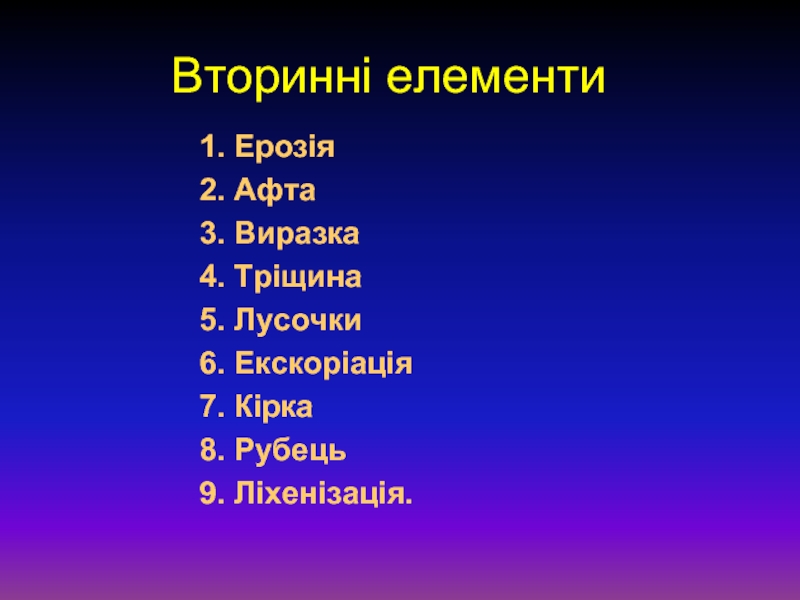 Вторинні елементи

1. Ерозія
2. Афта
3. Виразка
4. Тріщина
5. Лусочки
6. Екскоріація
7. Кірка
8. Рубець
9. Ліхенізація.